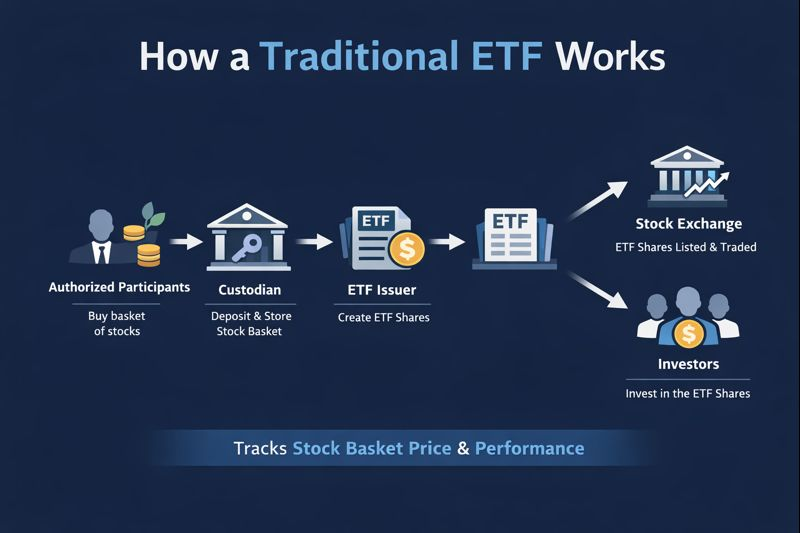 How a Traditional ETF Works

Authorized Participants

Buy basket of stocks

Custodian

Deposit & Store Stock Basket

ETF

$

ETF Issuer

Create ETF Shares

ETF

Stock Exchange

ETF Shares Listed & Traded

$

Investors

Invest in the ETF Shares

Tracks Stock Basket Price & Performance